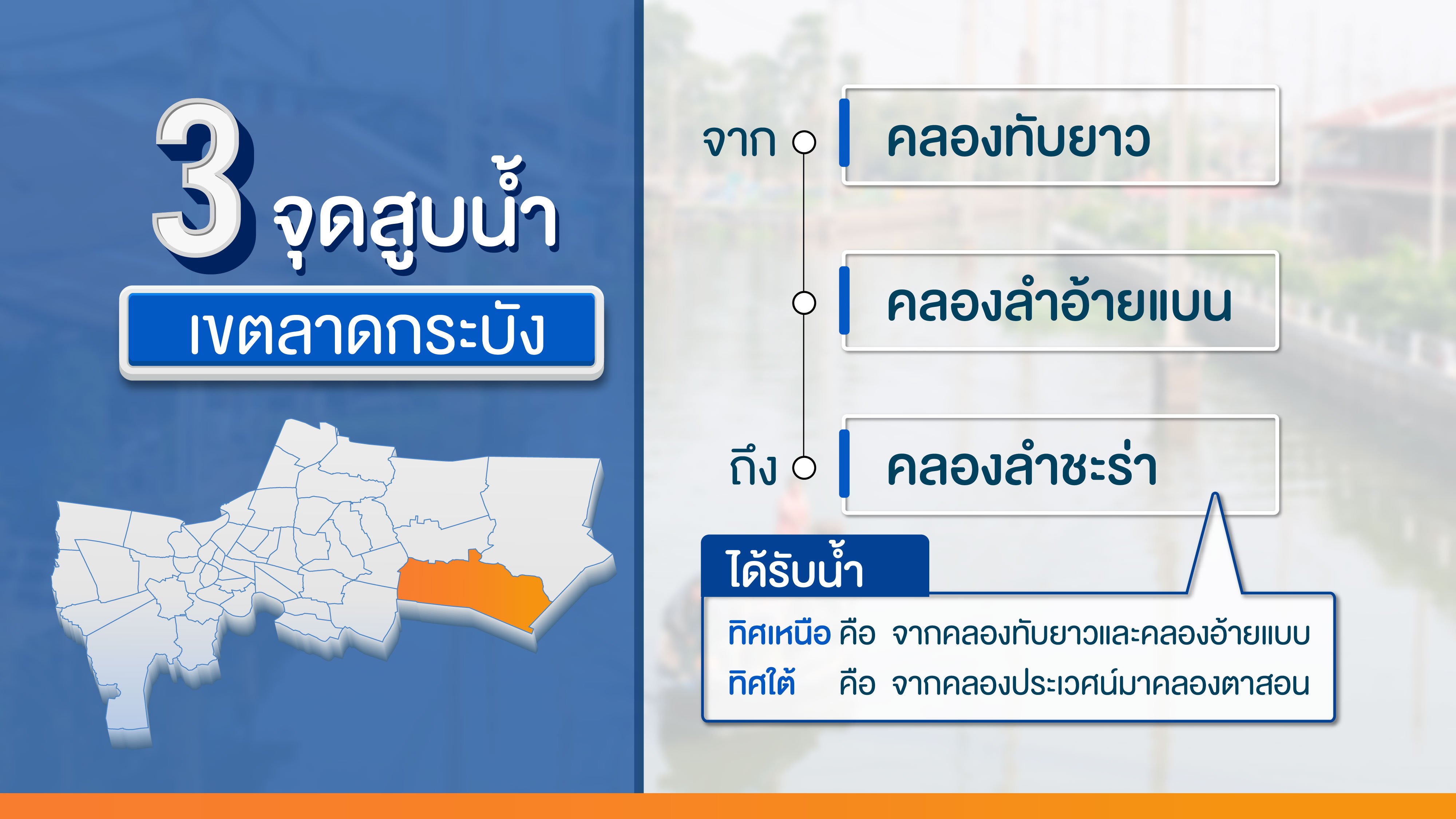 3 จุดสูบน้ำ
เขตลาดกระบัง

จาก คลองทับยาว
คลองลำอ้ายแบน
ถึง คลองลำชะร่า

ได้รับน้ำ
ทิศเหนือ คือ จากคลองทับยาวและคลองอ้ายแบบ
ทิศใต้ คือ จากคลองประเวศน์มาคลองตาสอน